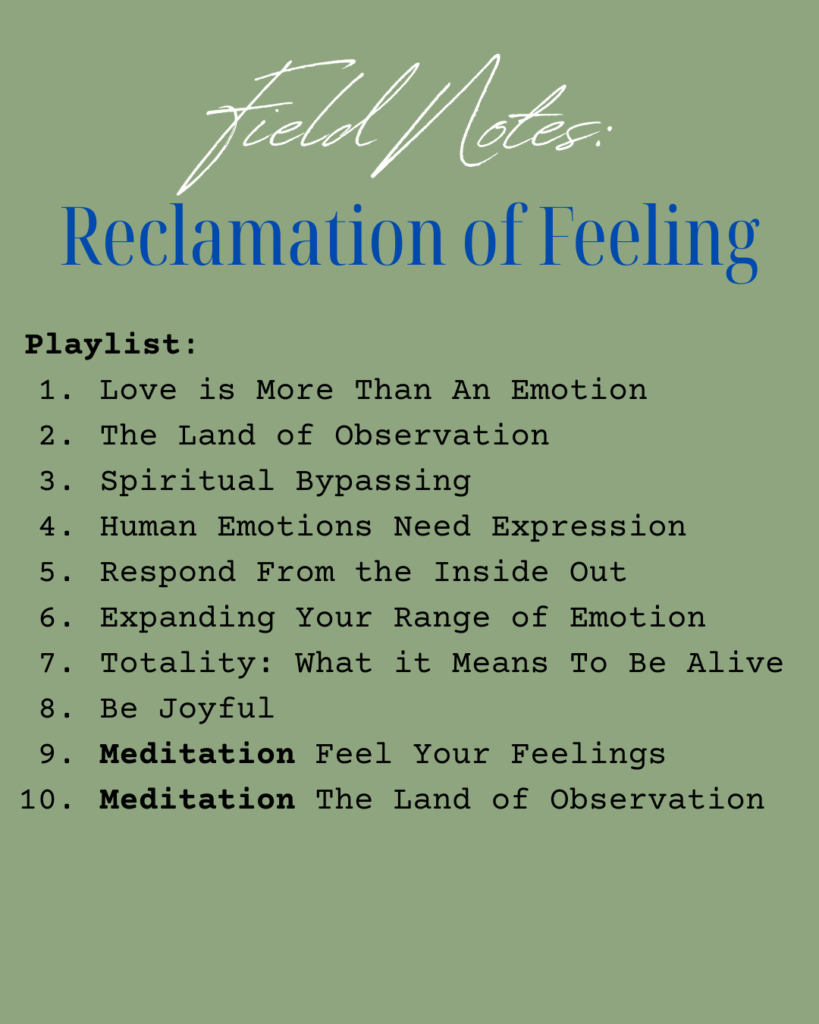 Field Notes:
Reclamation of Feeling

Playlist:
1. Love is More Than An Emotion
2. The Land of Observation
3. Spiritual Bypassing
4. Human Emotions Need Expression
5. Respond From the Inside Out
6. Expanding Your Range of Emotion
7. Totality: What it Means To Be Alive
8. Be Joyful
9. Meditation Feel Your Feelings
10. Meditation The Land of Observation